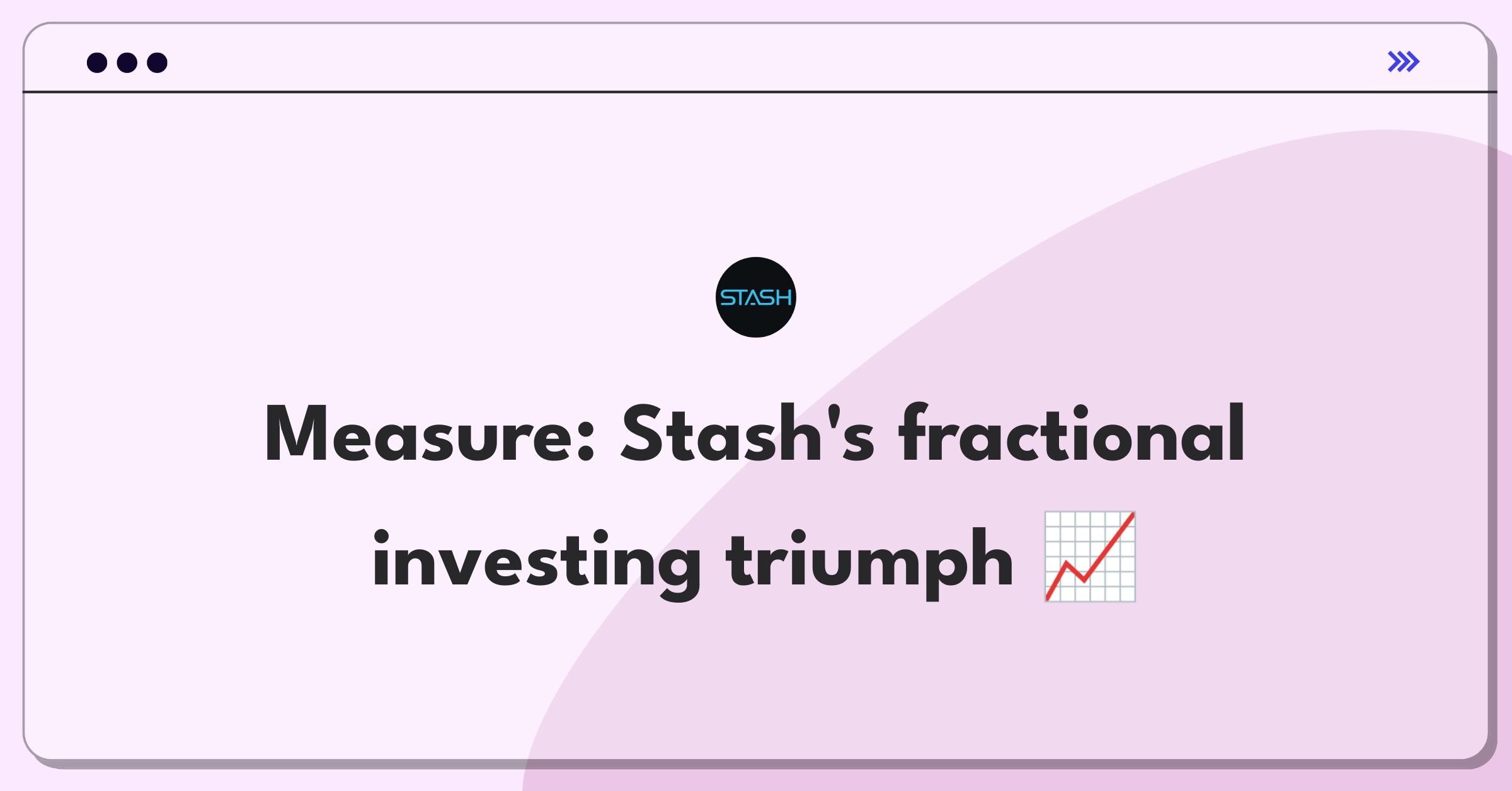 STASH

Measure: Stash's fractional investing triumph 📈